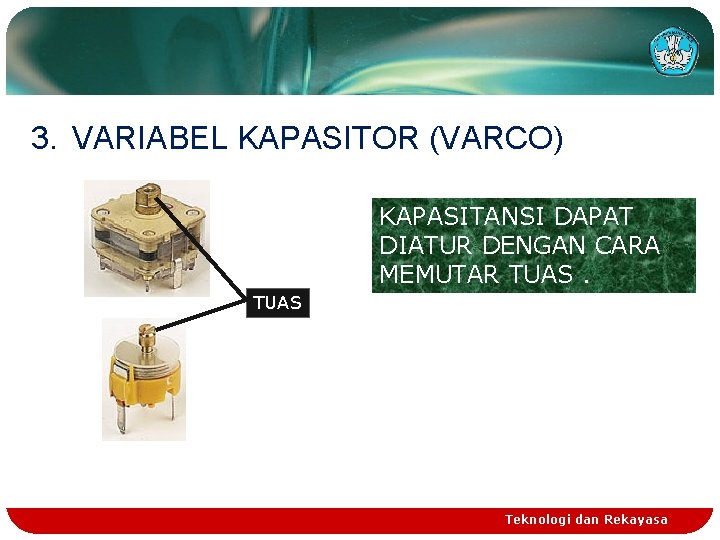 3. VARIABEL KAPASITOR (VARCO)

TUAS

KAPASITANSI DAPAT DIATUR DENGAN CARA MEMUTAR TUAS .

Teknologi dan Rekayasa